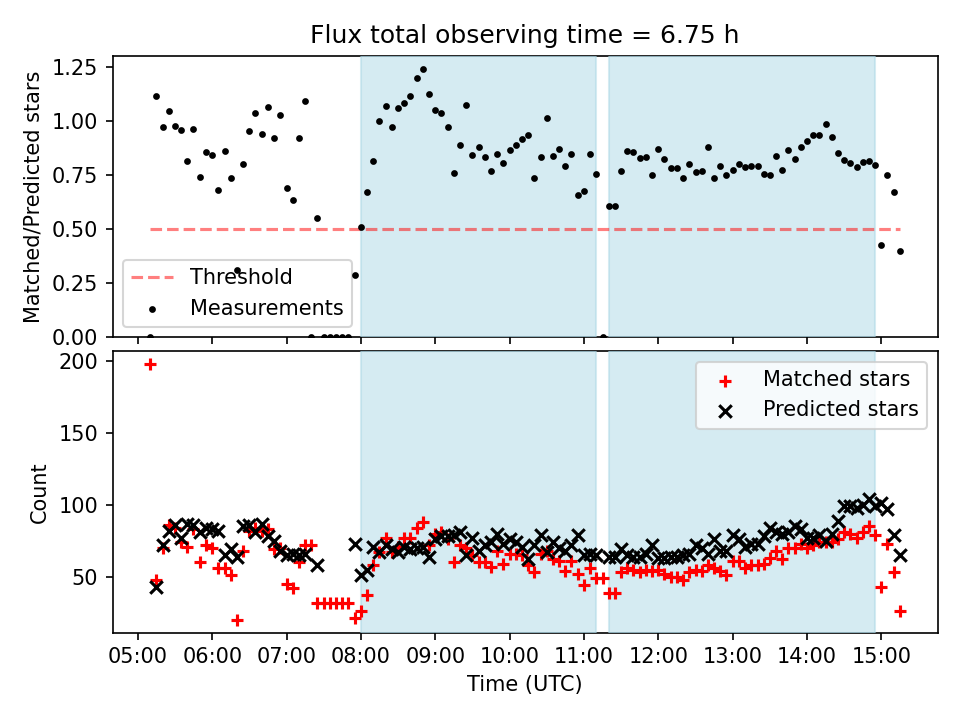 Flux total observing time = 6.75 h

Matched/Predicted stars

1.25
1.00
0.75
0.50
0.25
0.00

Threshold
Measurements

Count

200
150
100
50

Matched stars
Predicted stars

05:00 06:00 07:00 08:00 09:00 10:00 11:00 12:00 13:00 14:00 15:00

Time (UTC)